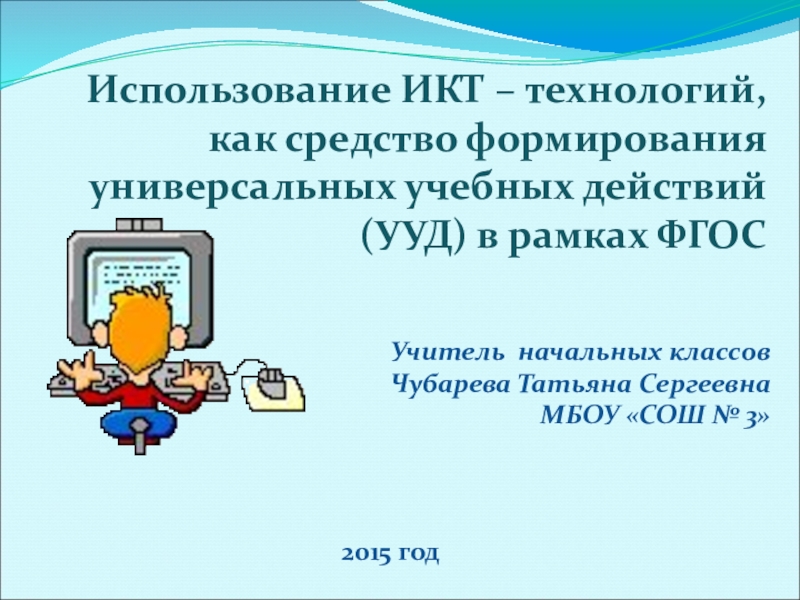 Использование ИКТ – технологий, как средство формирования универсальных учебных действий (УУД) в рамках ФГОС

Учитель начальных классов
Чубарева Татьяна Сергеевна
МБОУ «СОШ № 3»

2015 год